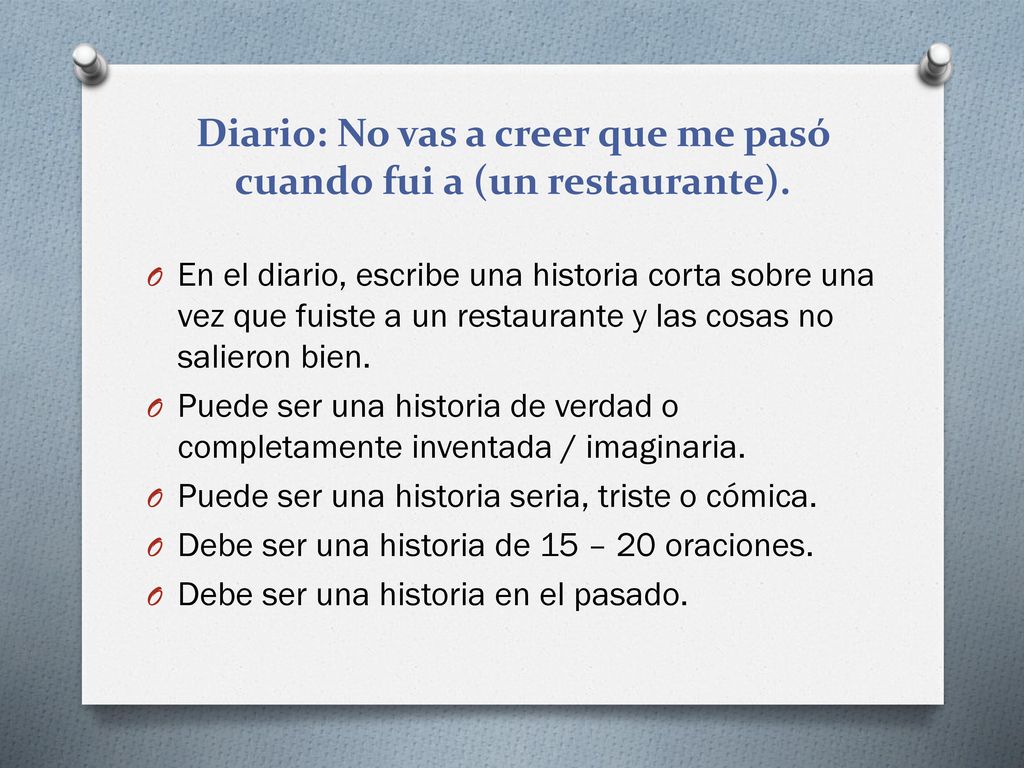 Diario: No vas a creer que me pasó cuando fui a (un restaurante).

O En el diario, escribe una historia corta sobre una vez que fuiste a un restaurante y las cosas no salieron bien.
O Puede ser una historia de verdad o completamente inventada / imaginaria.
O Puede ser una historia seria, triste o cómica.
O Debe ser una historia de 15 – 20 oraciones.
O Debe ser una historia en el pasado.